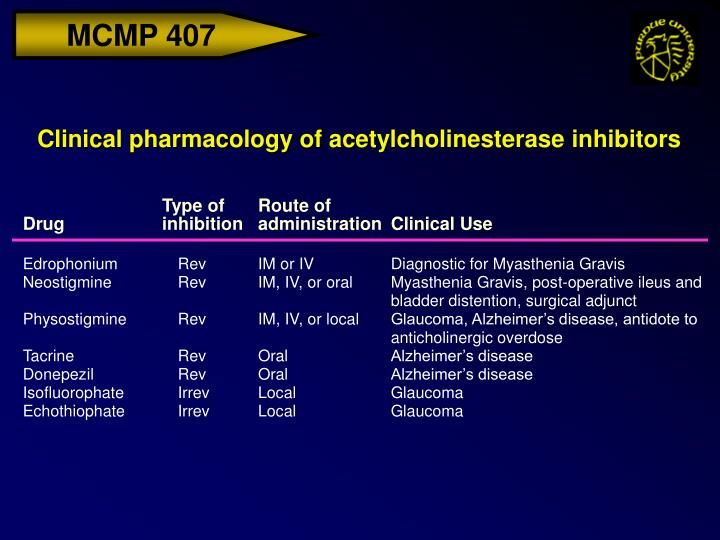 MCMP 407

PURDUE UNIVERSITY

Clinical pharmacology of acetylcholinesterase inhibitors

| Drug | Type of inhibition | Route of administration | Clinical Use |
|---|---|---|---|
| Edrophonium | Rev | IM or IV | Diagnostic for Myasthenia Gravis |
| Neostigmine | Rev | IM, IV, or oral | Myasthenia Gravis, post-operative ileus and bladder distention, surgical adjunct |
| Physostigmine | Rev | IM, IV, or local | Glaucoma, Alzheimer's disease, antidote to anticholinergic overdose |
| Tacrine | Rev | Oral | Alzheimer's disease |
| Donepezil | Rev | Oral | Alzheimer's disease |
| Isofluorophate | Irrev | Local | Glaucoma |
| Echothiophate | Irrev | Local | Glaucoma |